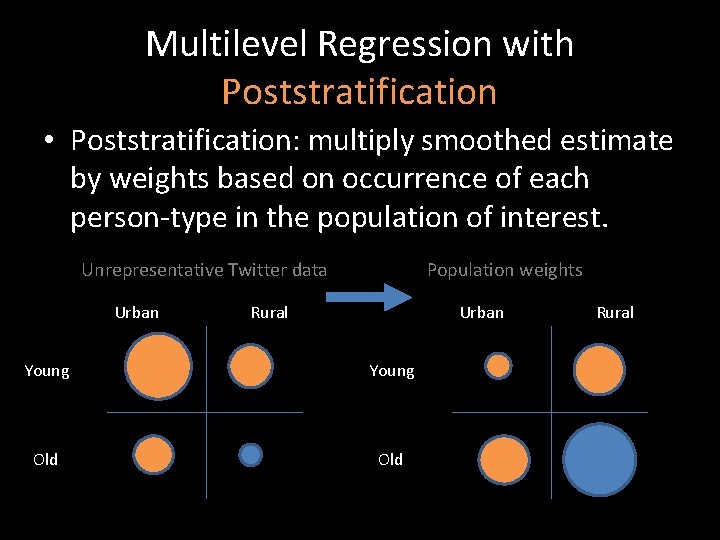 Multilevel Regression with Poststratification

• Poststratification: multiply smoothed estimate by weights based on occurrence of each person-type in the population of interest.

Unrepresentative Twitter data

Urban Rural

Young

Old

Population weights

Urban Rural

Young

Old